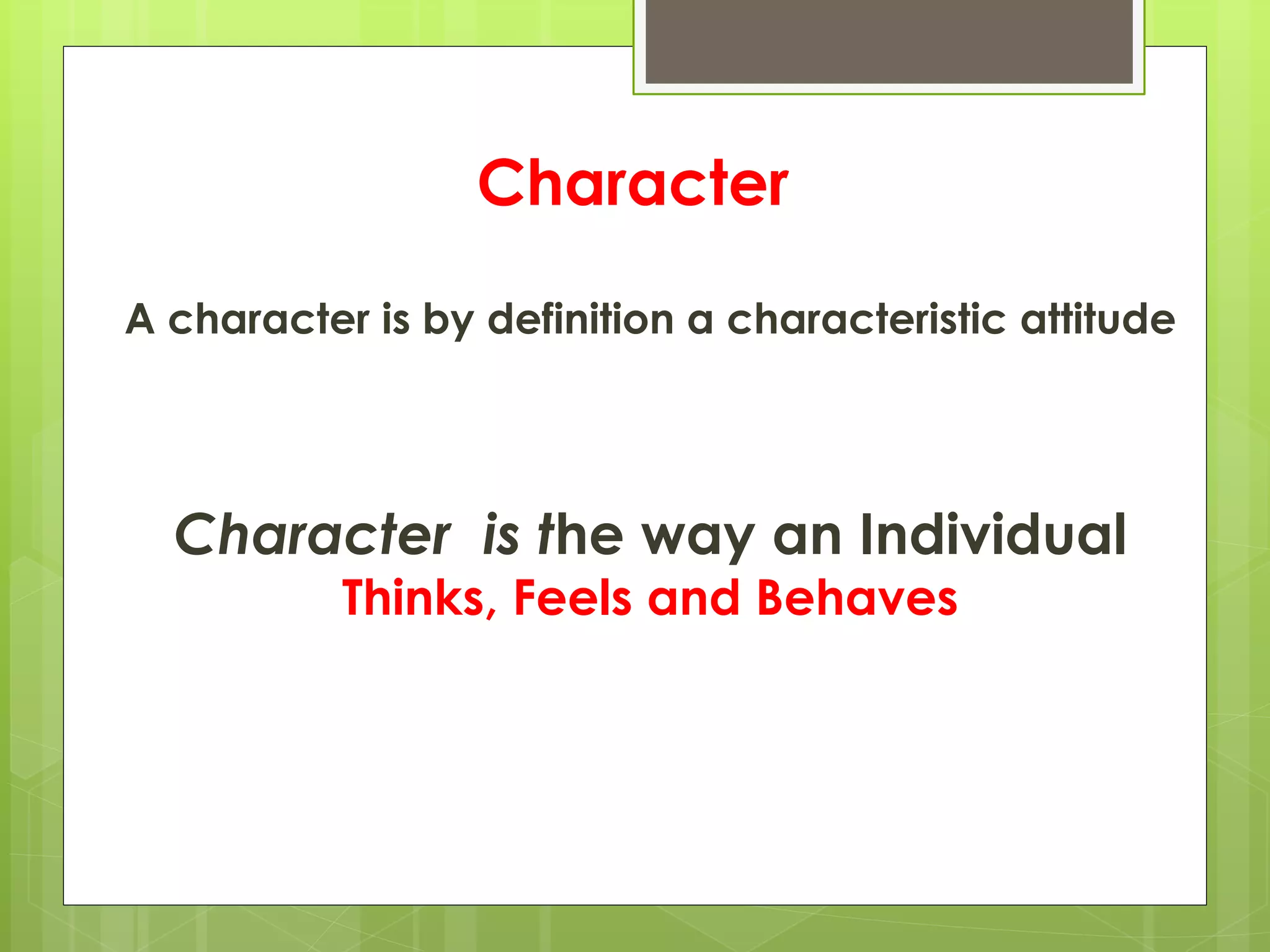 Character

A character is by definition a characteristic attitude

Character is the way an Individual
Thinks, Feels and Behaves